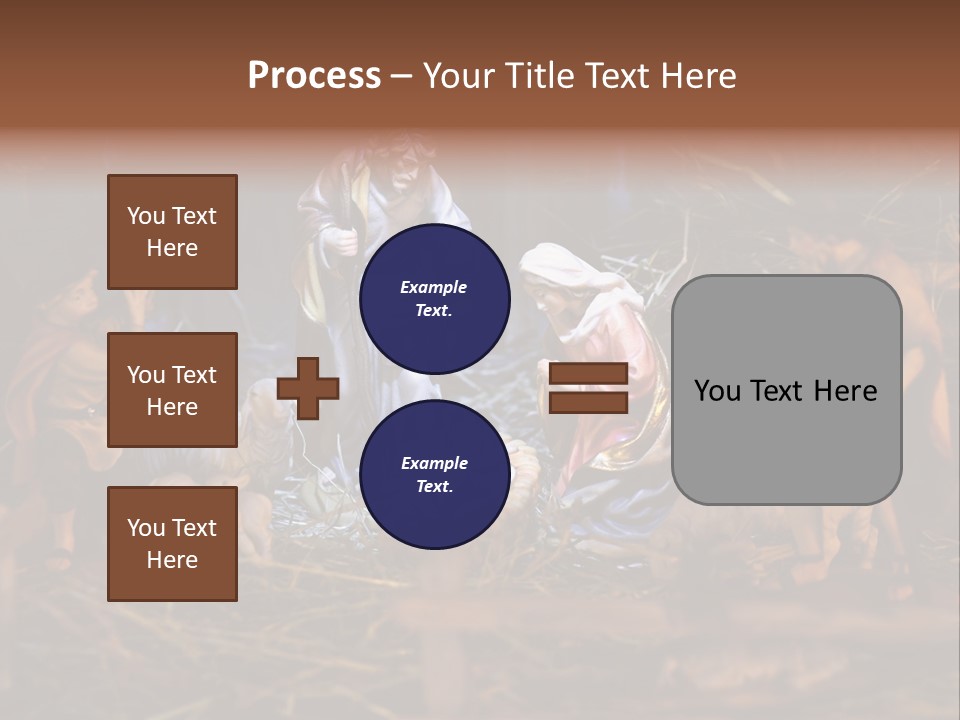 Process – Your Title Text Here

You Text Here

You Text Here

You Text Here

Example Text.

Example Text.

You Text Here